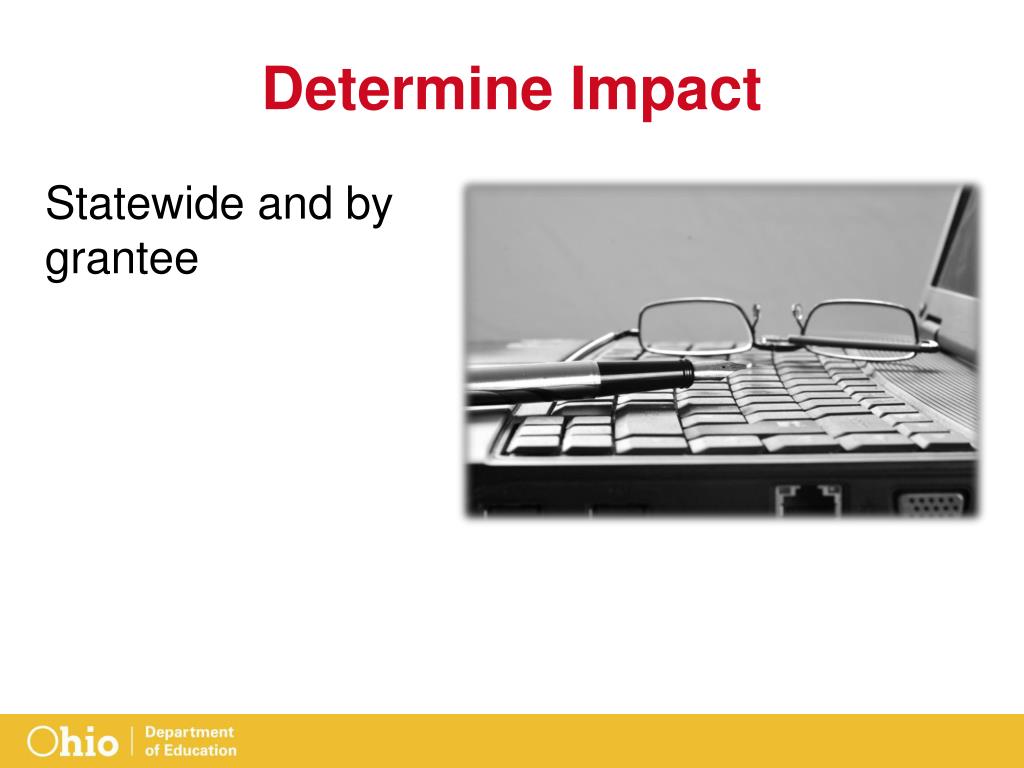 Determine Impact

Statewide and by grantee

Ohio | Department of Education